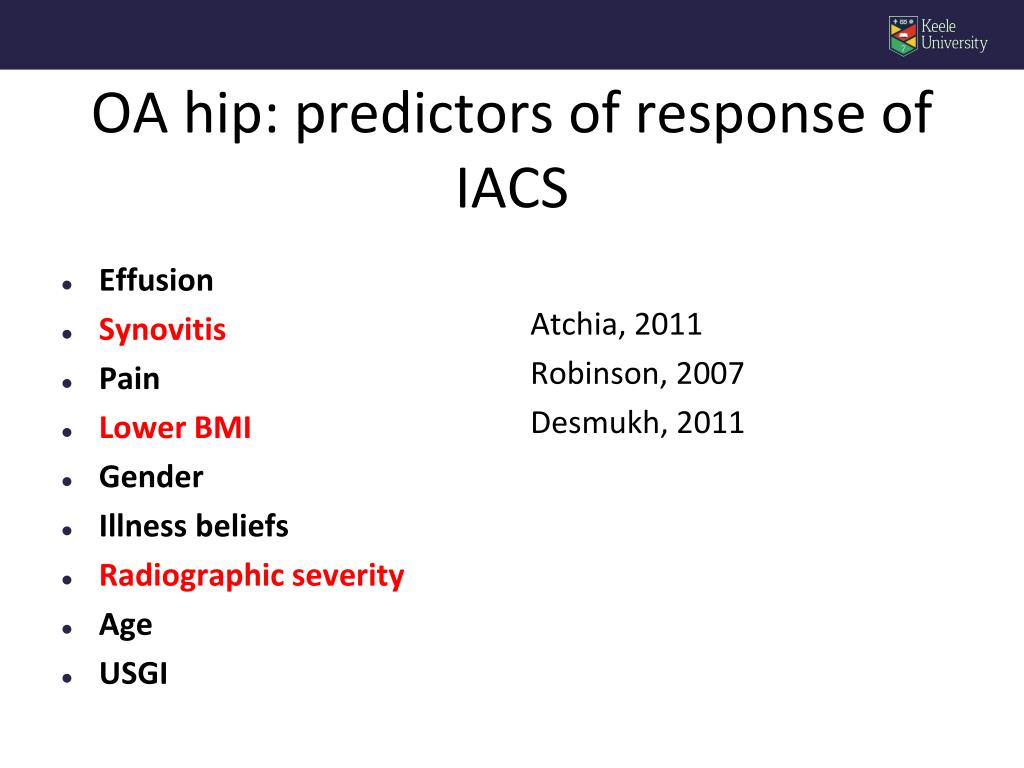 Keele University

OA hip: predictors of response of IACS

- Effusion
- Synovitis
- Pain
- Lower BMI
- Gender
- Illness beliefs
- Radiographic severity
- Age
- USGI

Atchia, 2011
Robinson, 2007
Desmukh, 2011